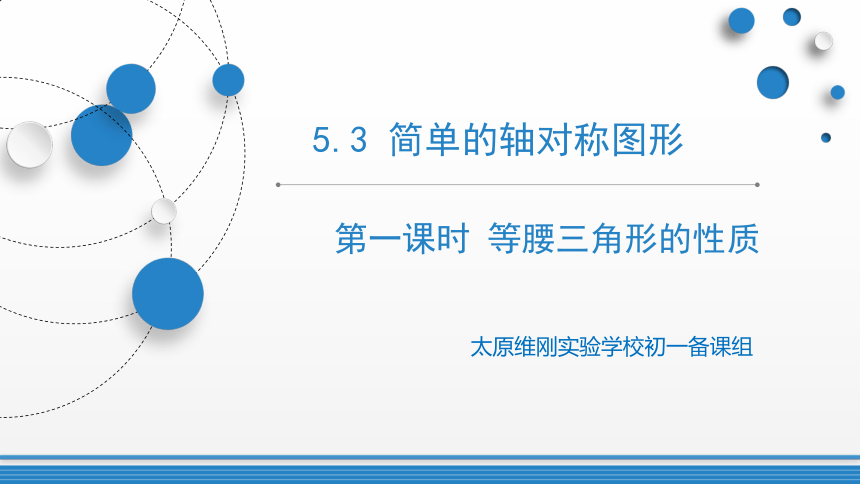 5.3 简单的轴对称图形

第一课时 等腰三角形的性质

太原维刚实验学校初一备课组